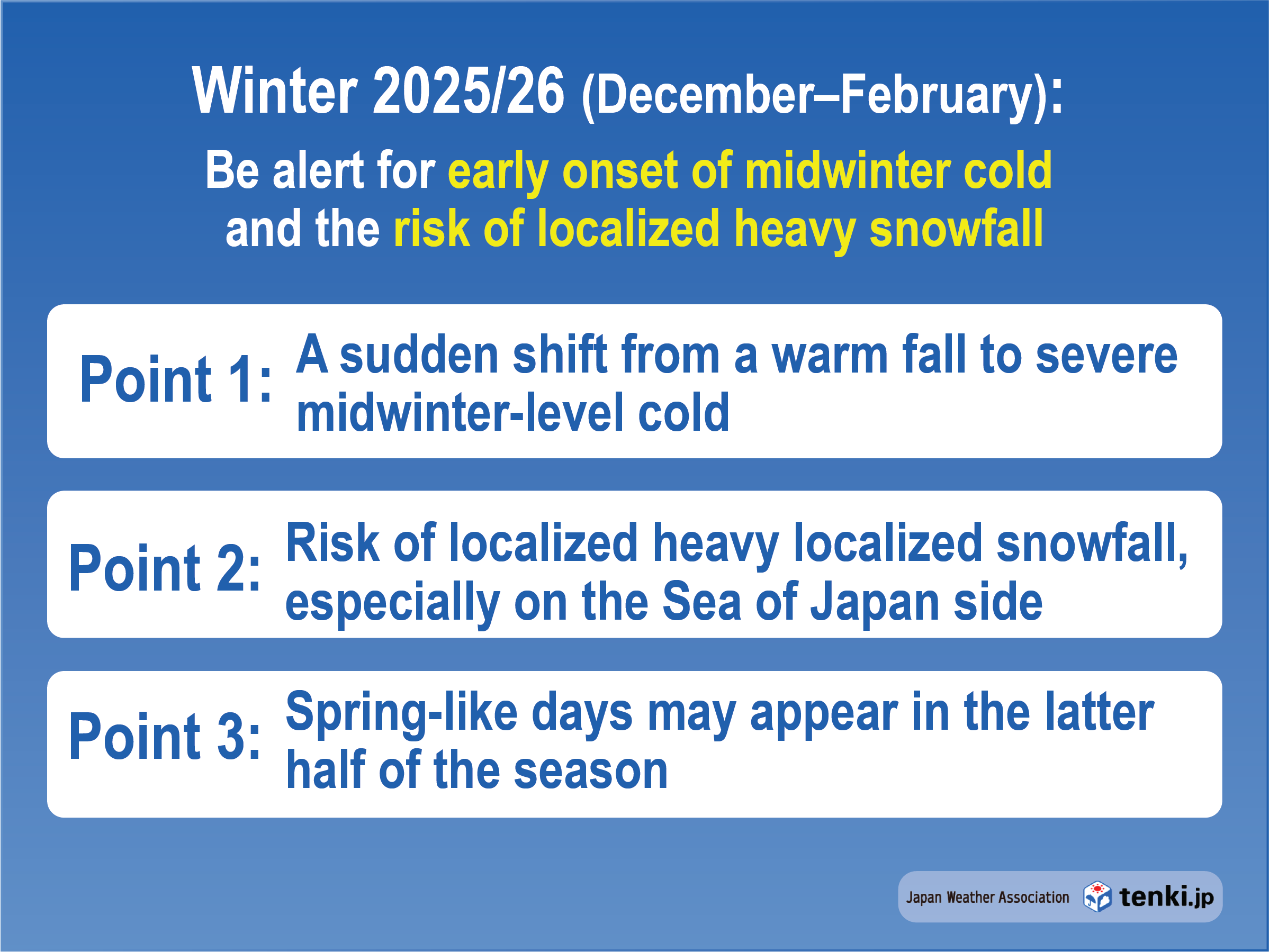 Winter 2025/26 (December–February):
Be alert for early onset of midwinter cold and the risk of localized heavy snowfall

Point 1: A sudden shift from a warm fall to severe midwinter-level cold

Point 2: Risk of localized heavy localized snowfall, especially on the Sea of Japan side

Point 3: Spring-like days may appear in the latter half of the season

Japan Weather Association tenki.jp